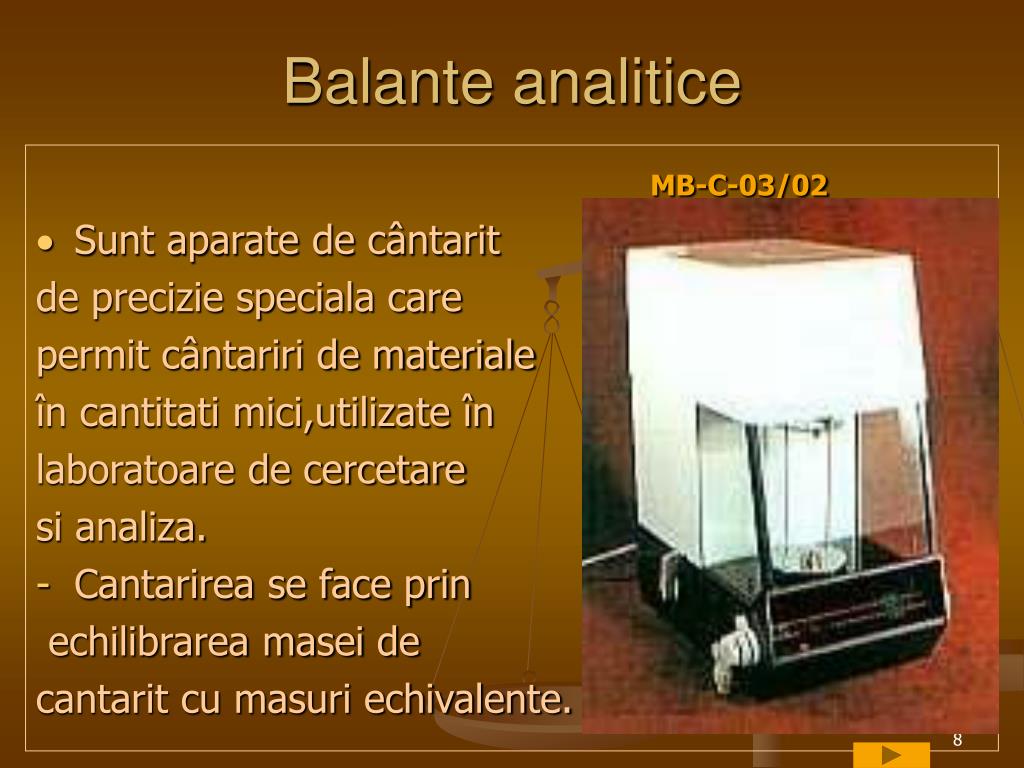 Balante analitice

MB-C-03/02

• Sunt aparate de cântarit de precizie speciala care permit cântariri de materiale în cantitati mici,utilizate în laboratoare de cercetare si analiza.
- Cantarirea se face prin echilibrarea masei de cantarit cu masuri echivalente.

8